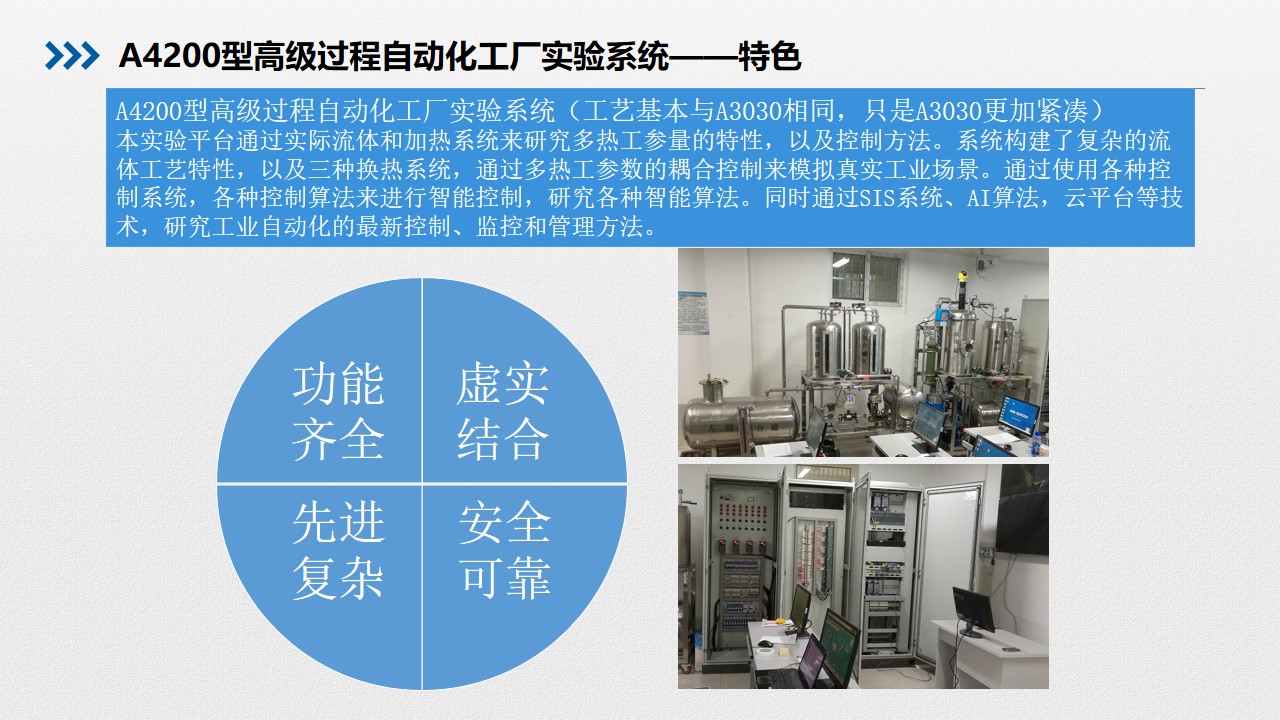 A4200型高级过程自动化工厂实验系统——特色

A4200型高级过程自动化工厂实验系统（工艺基本与A3030相同，只是A3030更加紧凑）
本实验平台通过实际流体和加热系统来研究多热工参量的特性，以及控制方法。系统构建了复杂的流体工艺特性，以及三种换热系统，通过多热工参数的耦合控制来模拟真实工业场景。通过使用各种控制系统，各种控制算法来进行智能控制，研究各种智能算法。同时通过SIS系统、AI算法，云平台等技术，研究工业自动化的最新控制、监控和管理方法。

功能齐全

虚实结合

先进复杂

安全可靠